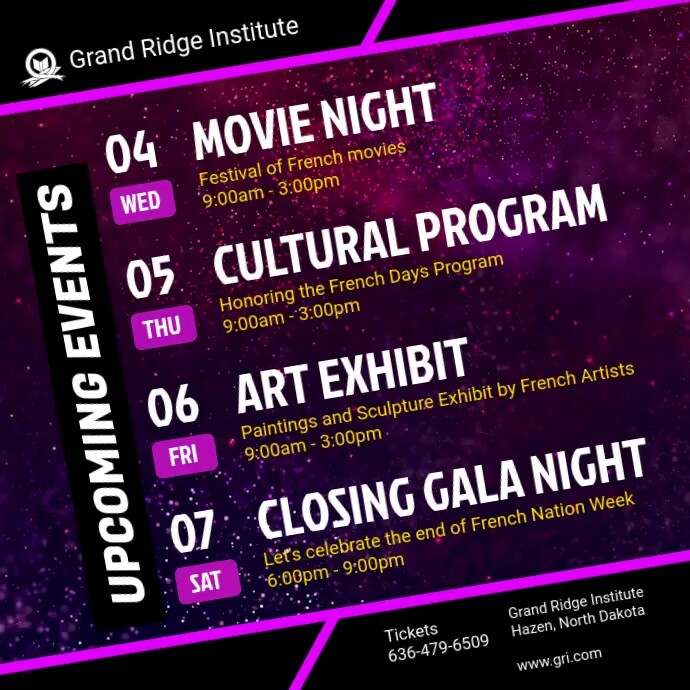 Grand Ridge Institute

UPCOMING EVENTS

04
WED
MOVIE NIGHT
Festival of French movies
9:00am - 3:00pm

05
THU
CULTURAL PROGRAM
Honoring the French Days Program
9:00am - 3:00pm

06
FRI
ART EXHIBIT
Paintings and Sculpture Exhibit by French Artists
9:00am - 3:00pm

07
SAT
CLOSING GALA NIGHT
Let's celebrate the end of French Nation Week
6:00pm - 9:00pm

Tickets
636-479-6509

Grand Ridge Institute
Hazen, North Dakota

www.gri.com